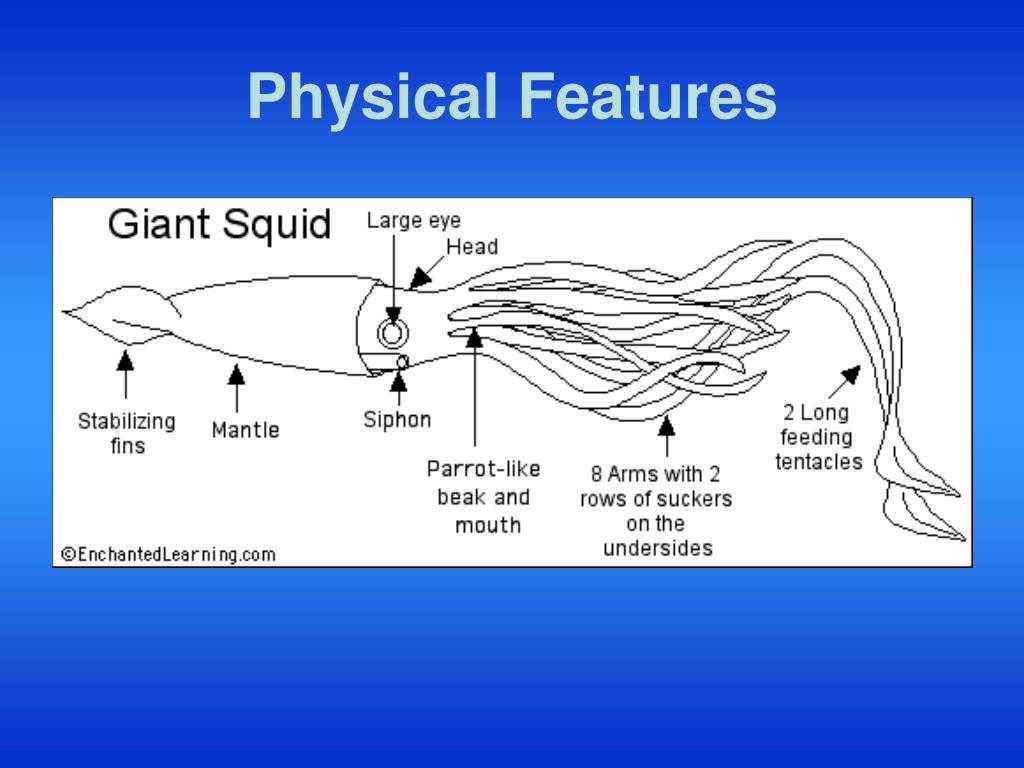 Physical Features

Giant Squid

Large eye

Head

Stabilizing fins

Mantle

Siphon

Parrot-like beak and mouth

8 Arms with 2 rows of suckers on the undersides

2 Long feeding tentacles

©EnchantedLearning.com